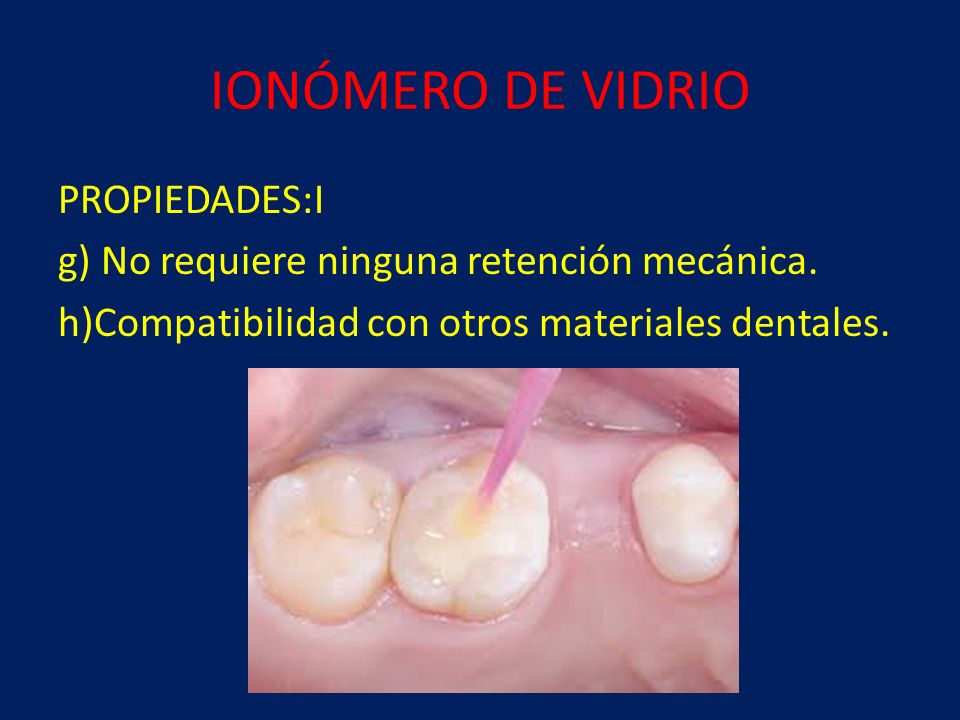 IONÓMERO DE VIDRIO

PROPIEDADES:I

g) No requiere ninguna retención mecánica.

h)Compatibilidad con otros materiales dentales.